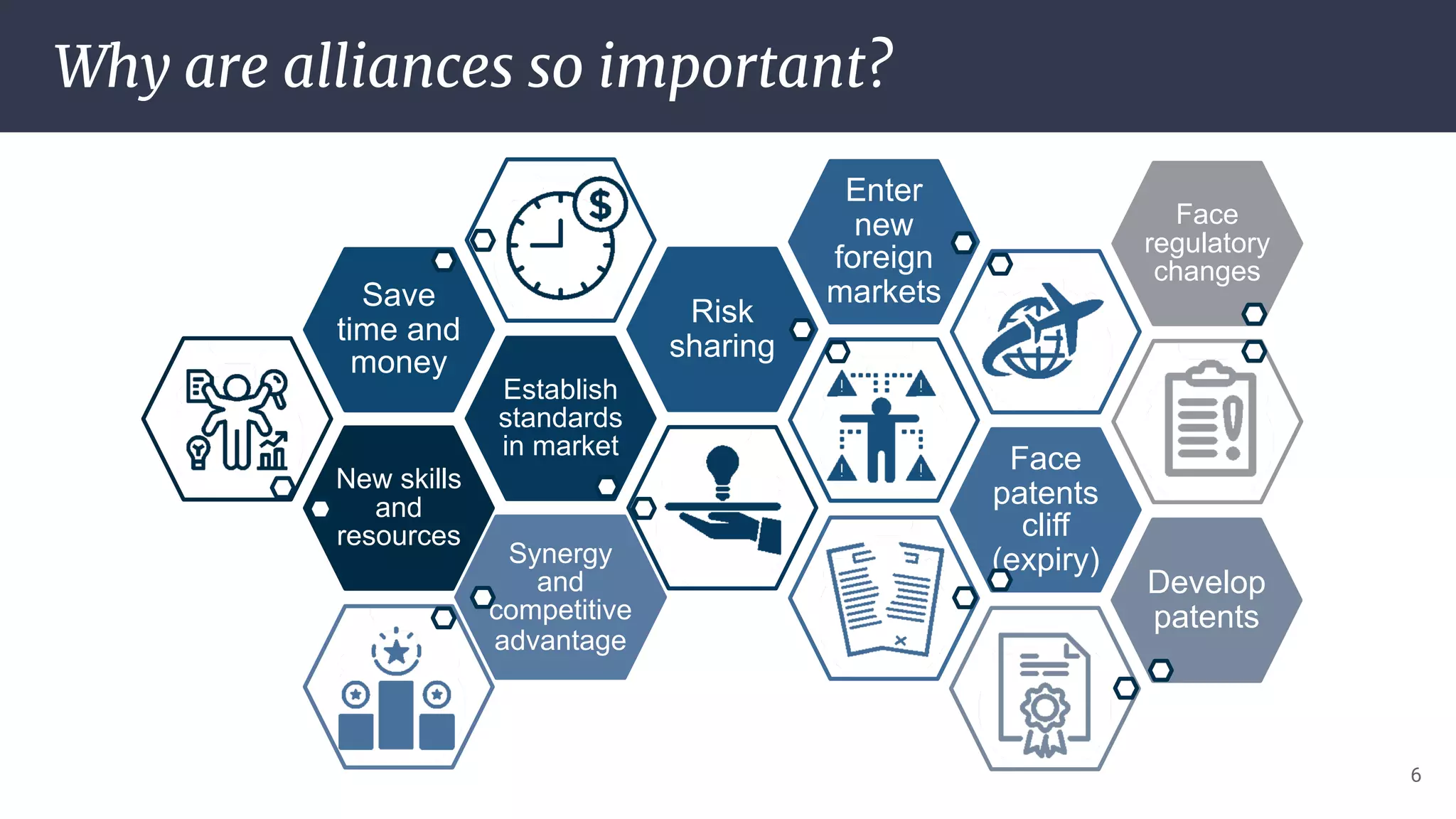 Why are alliances so important?

Save time and money

New skills and resources

Establish standards in market

Synergy and competitive advantage

Risk sharing

Enter new foreign markets

Face patents cliff (expiry)

Face regulatory changes

Develop patents

6